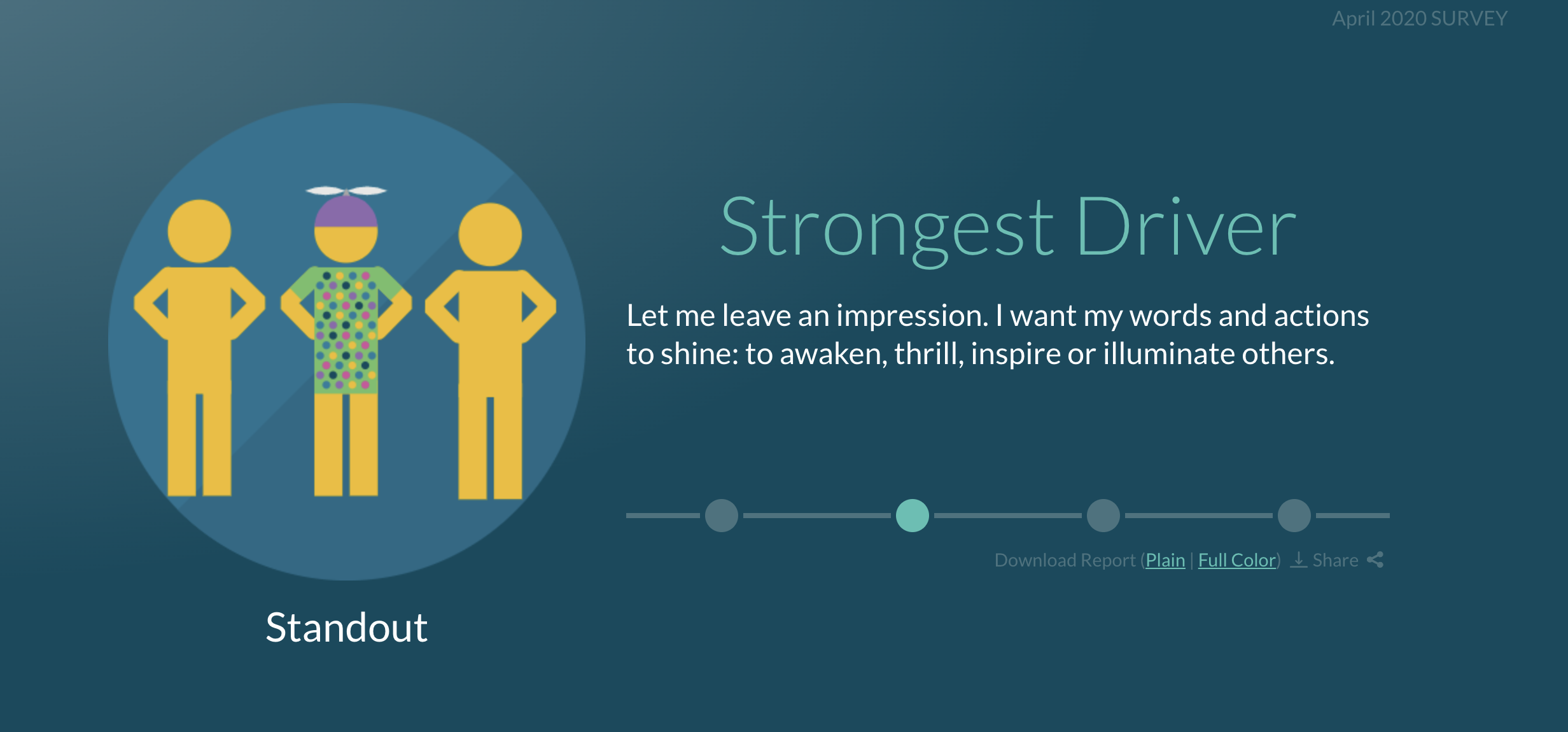 April 2020 SURVEY

Strongest Driver

Let me leave an impression. I want my words and actions to shine: to awaken, thrill, inspire or illuminate others.

Download Report (Plain | Full Color) Share

Standout